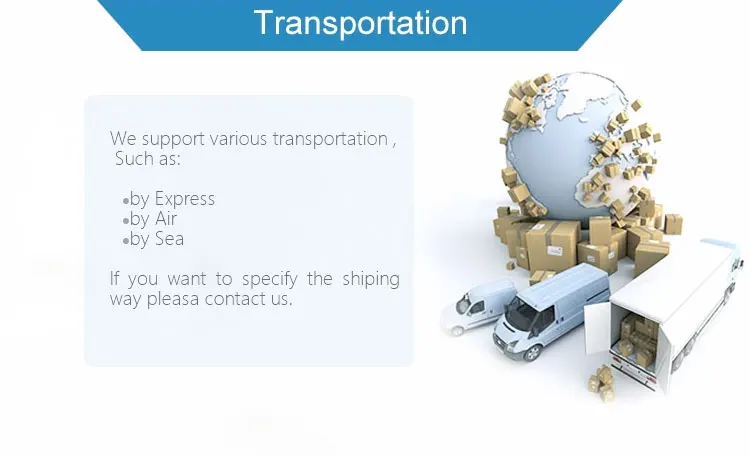 Transportation

We support various transportation , Such as:

•by Express
•by Air
•by Sea

If you want to specify the shiping way pleasa contact us.